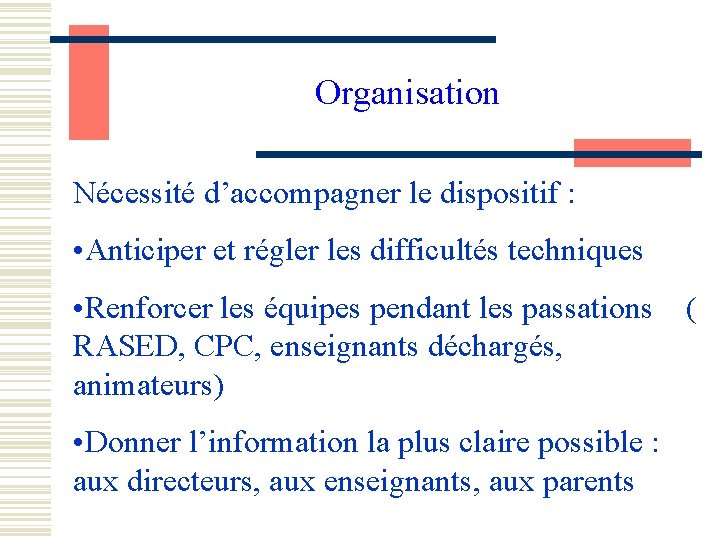 Organisation

Nécessité d’accompagner le dispositif :

•Anticiper et régler les difficultés techniques

•Renforcer les équipes pendant les passations ( RASED, CPC, enseignants déchargés, animateurs)

•Donner l’information la plus claire possible : aux directeurs, aux enseignants, aux parents